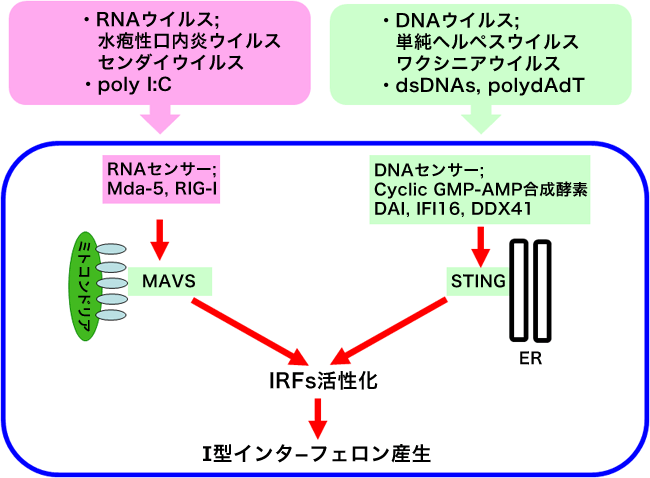 ・RNAウイルス;
水疱性口内炎ウイルス
センダイウイルス
・poly I:C

・DNAウイルス;
単純ヘルペスウイルス
ワクシニアウイルス
・dsDNAs, polydAdT

RNAセンサー;
Mda-5, RIG-I

DNAセンサー;
Cyclic GMP-AMP合成酵素
DAI, IFI16, DDX41

ミトコンドリア

MAVS

STING

ER

IRFs活性化

I型インターフェロン産生